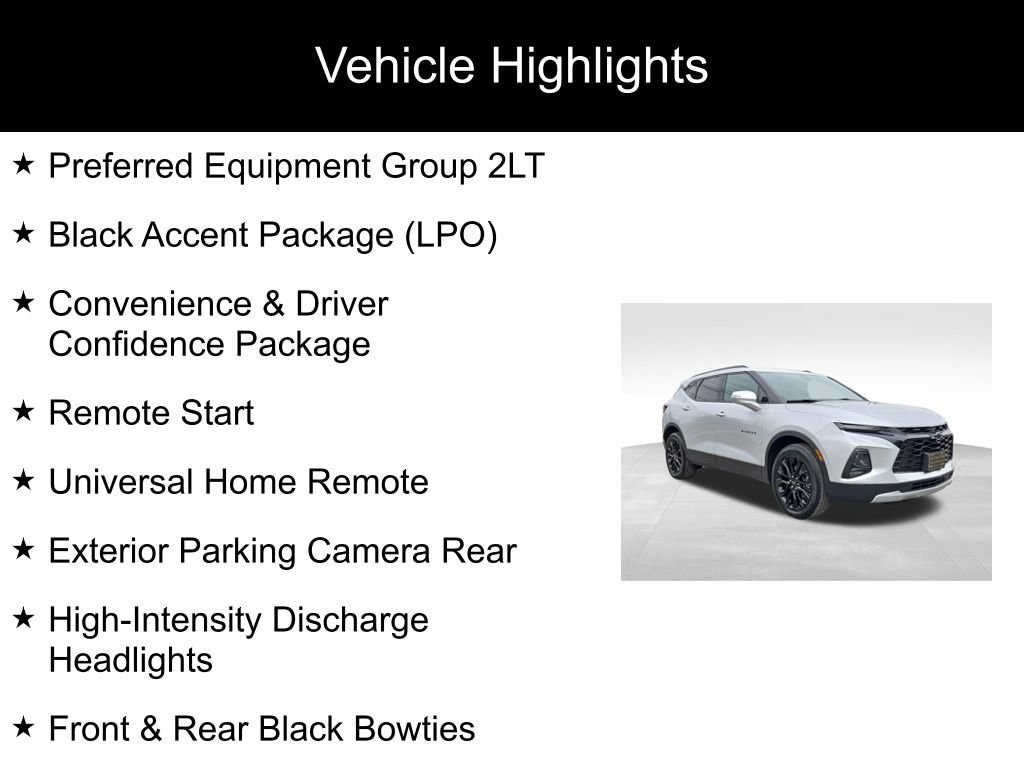 Vehicle Highlights

★ Preferred Equipment Group 2LT

★ Black Accent Package (LPO)

★ Convenience & Driver Confidence Package

★ Remote Start

★ Universal Home Remote

★ Exterior Parking Camera Rear

★ High-Intensity Discharge Headlights

★ Front & Rear Black Bowties